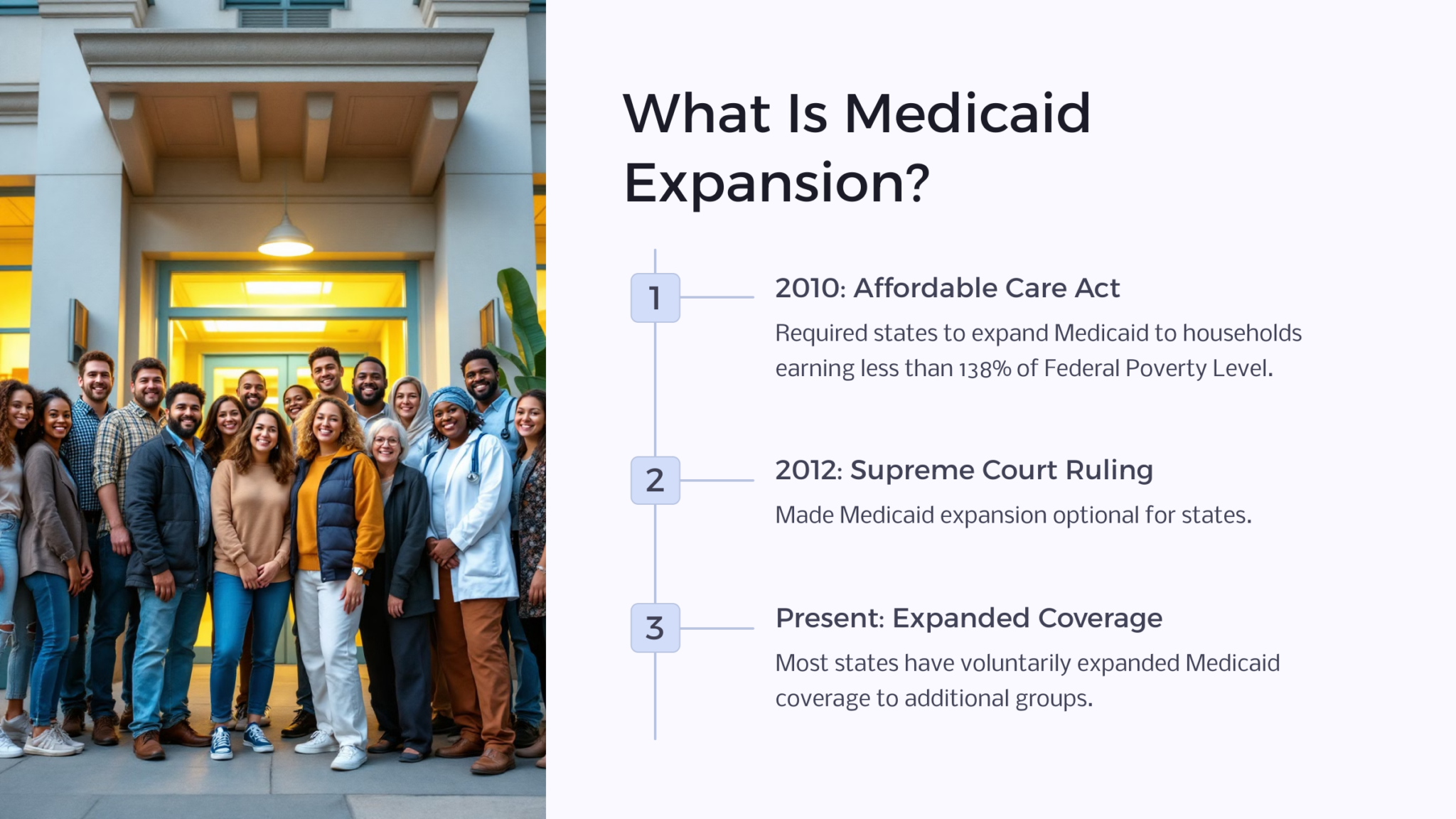 What Is Medicaid Expansion?

1

2010: Affordable Care Act

Required states to expand Medicaid to households earning less than 138% of Federal Poverty Level.

2

2012: Supreme Court Ruling

Made Medicaid expansion optional for states.

3

Present: Expanded Coverage

Most states have voluntarily expanded Medicaid coverage to additional groups.